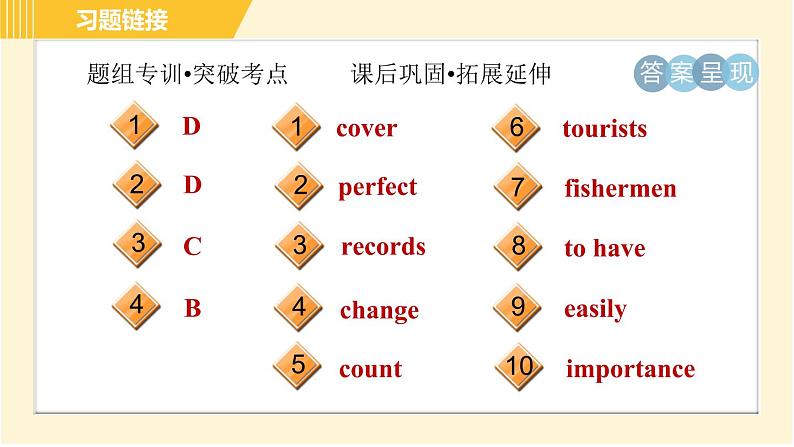 习题链接

题组专训•突破考点

课后巩固•拓展延伸

答案呈现

1 D
2 D
3 C
4 B

1 cover
2 perfect
3 records
4 change
5 count

6 tourists
7 fishermen
8 to have
9 easily
10 importance